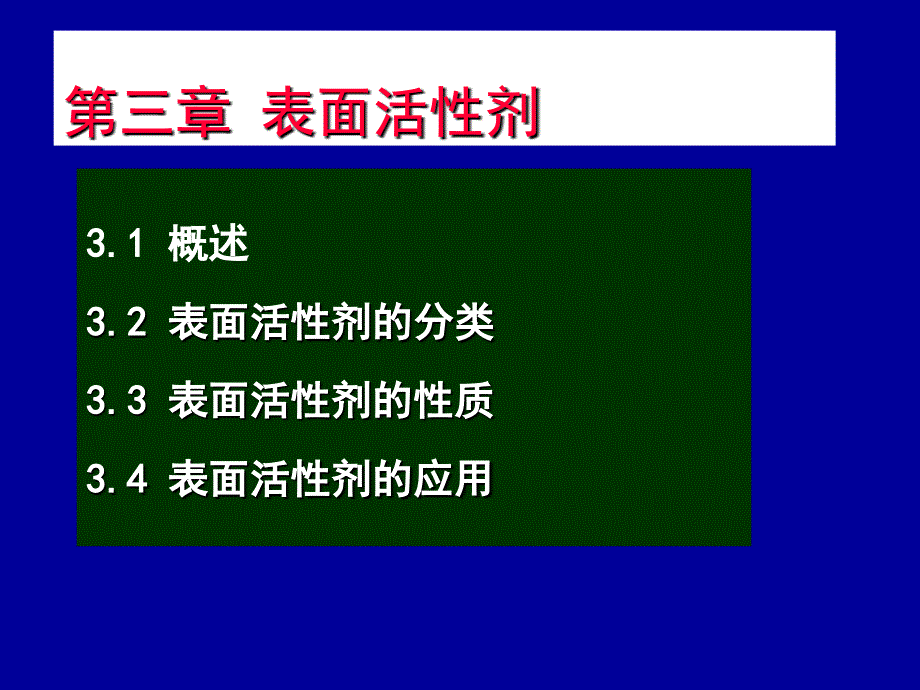 第三章 表面活性剂

3.1 概述

3.2 表面活性剂的分类

3.3 表面活性剂的性质

3.4 表面活性剂的应用